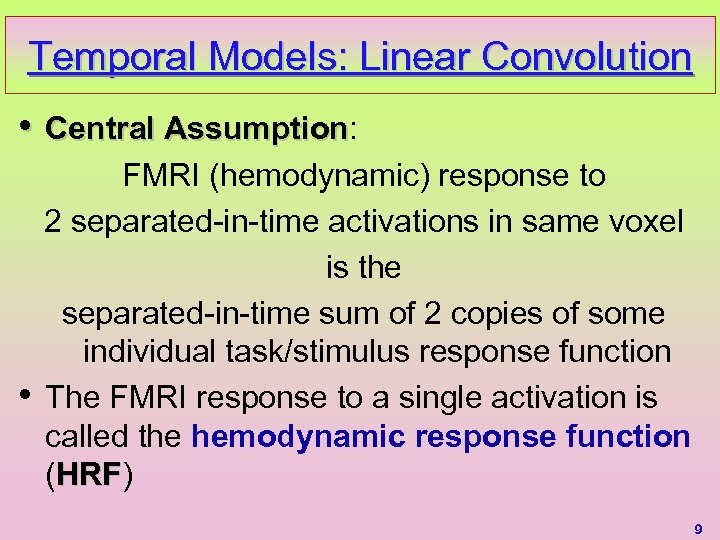 Temporal Models: Linear Convolution

• Central Assumption:

FMRI (hemodynamic) response to
2 separated-in-time activations in same voxel
is the
separated-in-time sum of 2 copies of some individual task/stimulus response function

• The FMRI response to a single activation is called the hemodynamic response function (HRF)

9